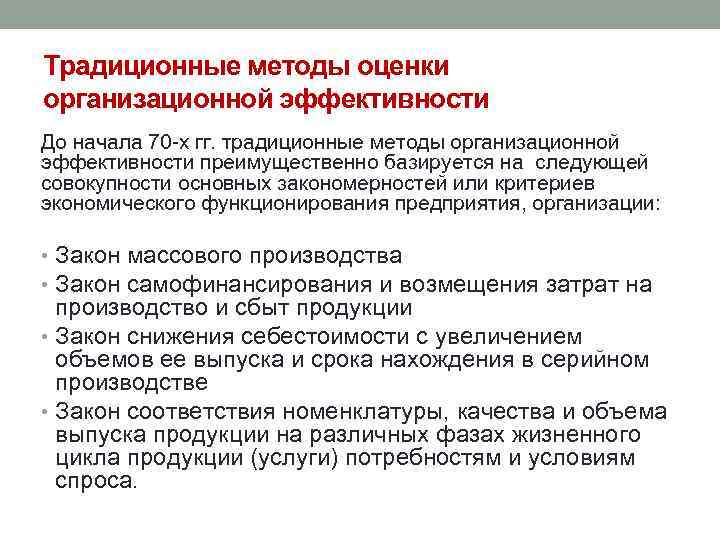 Традиционные методы оценки организационной эффективности

До начала 70-х гг. традиционные методы организационной эффективности преимущественно базируется на следующей совокупности основных закономерностей или критериев экономического функционирования предприятия, организации:

• Закон массового производства
• Закон самофинансирования и возмещения затрат на производство и сбыт продукции
• Закон снижения себестоимости с увеличением объемов ее выпуска и срока нахождения в серийном производстве
• Закон соответствия номенклатуры, качества и объема выпуска продукции на различных фазах жизненного цикла продукции (услуги) потребностям и условиям спроса.